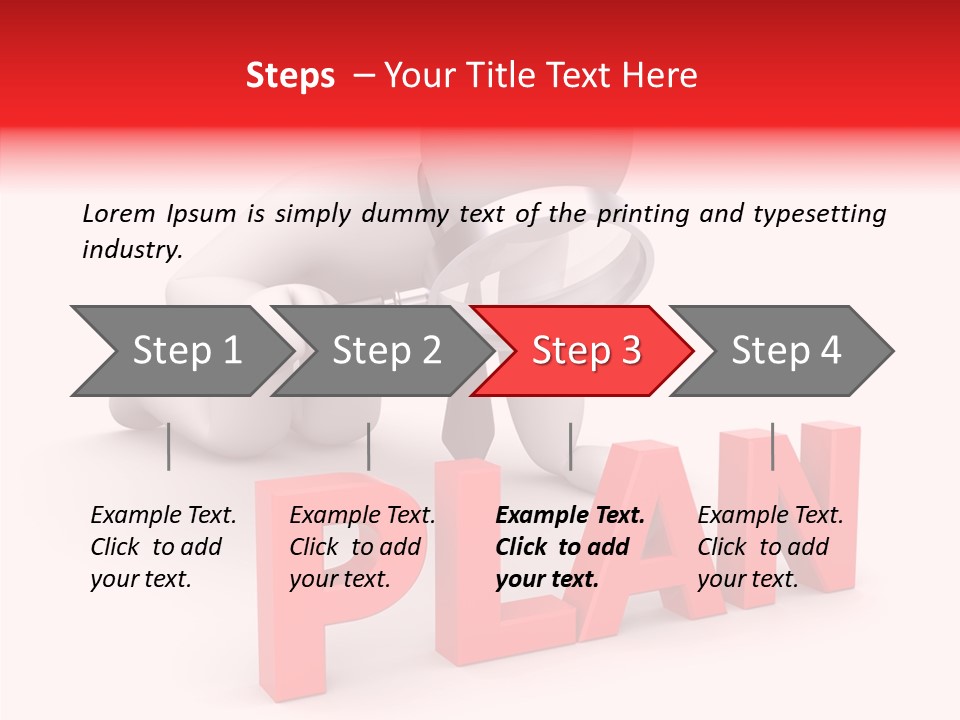 Steps – Your Title Text Here

Lorem Ipsum is simply dummy text of the printing and typesetting industry.

Step 1

Step 2

Step 3

Step 4

Example Text. Click to add your text.

Example Text. Click to add your text.

Example Text. Click to add your text.

Example Text. Click to add your text.

PLAN